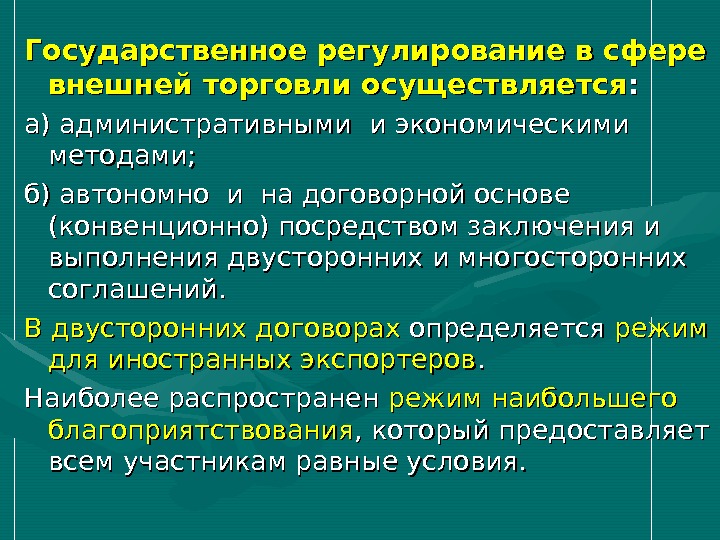 Государственное регулирование в сфере внешней торговли осуществляется:

а) административными и экономическими методами;

б) автономно и на договорной основе (конвенционно) посредством заключения и выполнения двусторонних и многосторонних соглашений.

В двусторонних договорах определяется режим для иностранных экспортеров.

Наиболее распространен режим наибольшего благоприятствования, который предоставляет всем участникам равные условия.